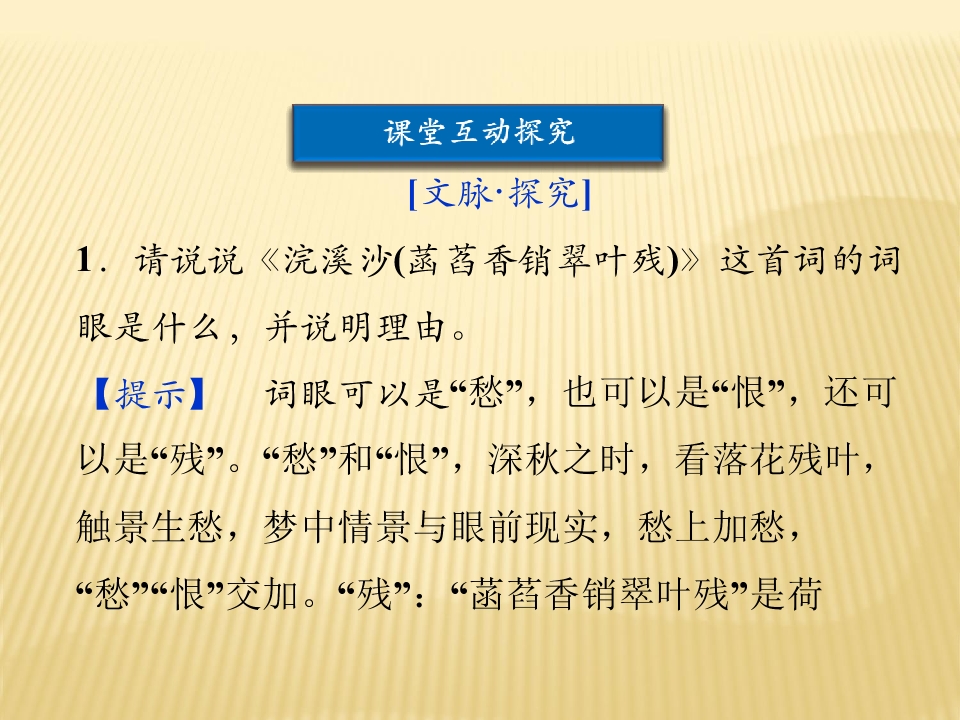 课堂互动探究

[文脉·探究]

1．请说说《浣溪沙(菡萏香销翠叶残)》这首词的词眼是什么，并说明理由。

【提示】 词眼可以是“愁”，也可以是“恨”，还可以是“残”。“愁”和“恨”，深秋之时，看落花残叶，触景生愁，梦中情景与眼前现实，愁上加愁，“愁”“恨”交加。“残”：“菡萏香销翠叶残”是荷